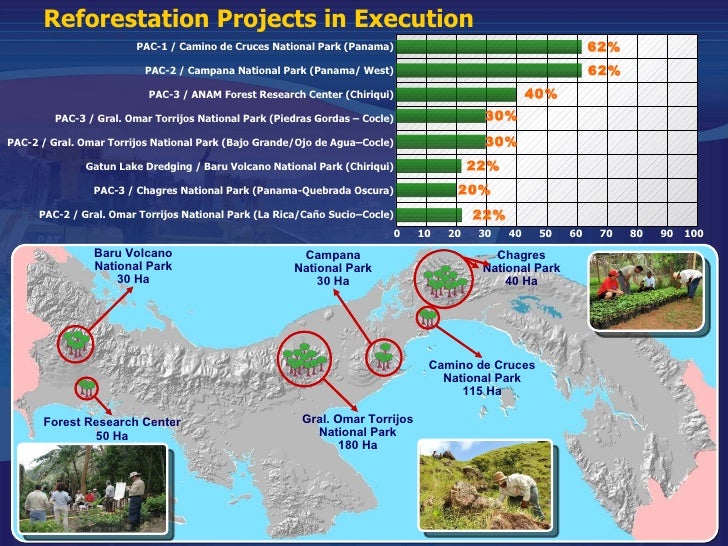 Reforestation Projects in Execution

PAC-1 / Camino de Cruces National Park (Panama) 62%
PAC-2 / Campana National Park (Panama/ West) 62%
PAC-3 / ANAM Forest Research Center (Chiriqui) 40%
PAC-3 / Gral. Omar Torrijos National Park (Piedras Gordas – Cocle) 30%
PAC-2 / Gral. Omar Torrijos National Park (Bajo Grande/Ojo de Agua–Cocle) 30%
Gatun Lake Dredging / Baru Volcano National Park (Chiriqui) 22%
PAC-3 / Chagres National Park (Panama-Quebrada Oscura) 20%
PAC-2 / Gral. Omar Torrijos National Park (La Rica/Caño Sucio–Cocle) 22%

0 10 20 30 40 50 60 70 80 90 100

Baru Volcano National Park 30 Ha

Campana National Park 30 Ha

Chagres National Park 40 Ha

Camino de Cruces National Park 115 Ha

Forest Research Center 50 Ha

Gral. Omar Torrijos National Park 180 Ha